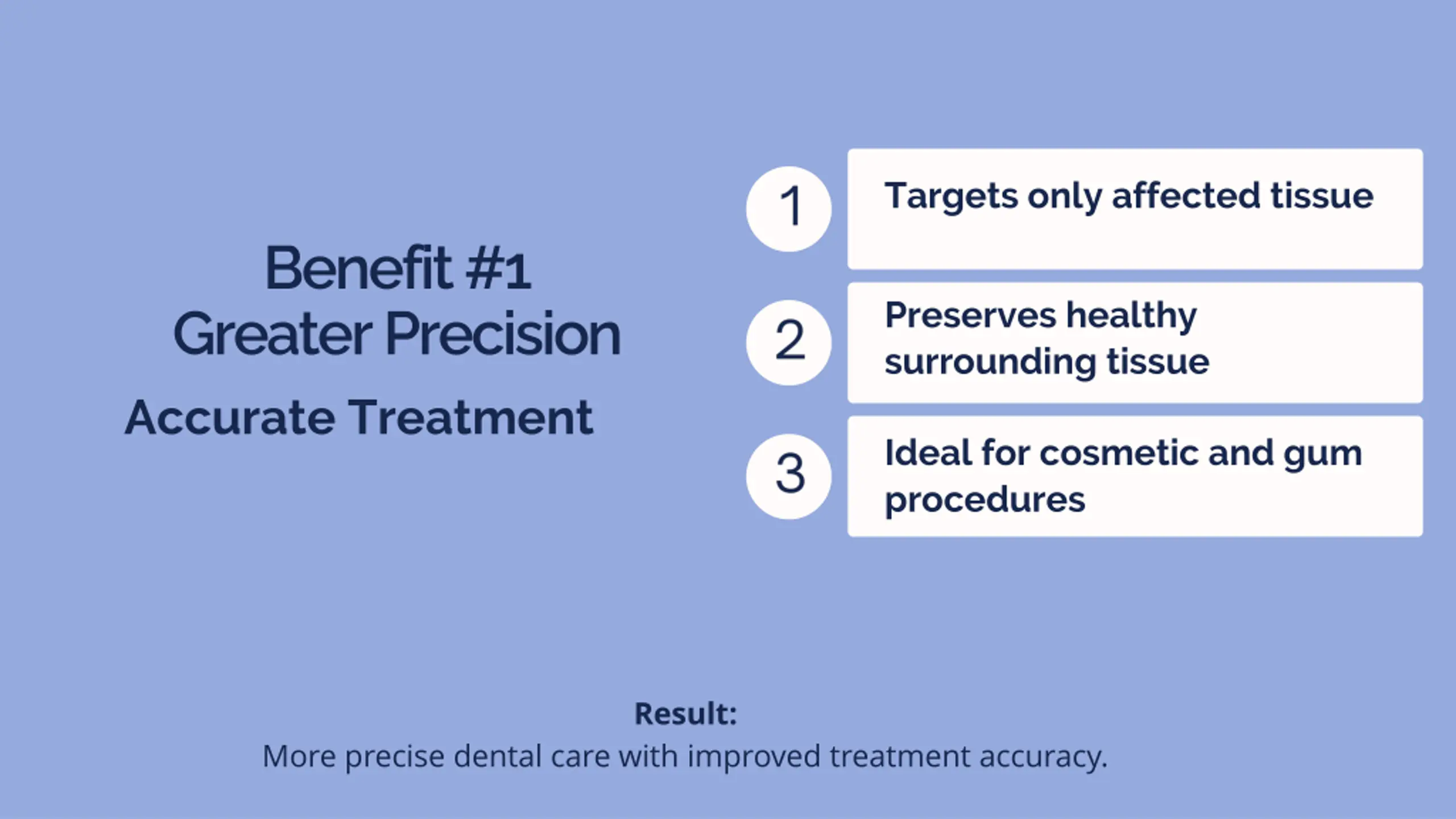 Benefit #1
Greater Precision

Accurate Treatment

1 Targets only affected tissue

2 Preserves healthy surrounding tissue

3 Ideal for cosmetic and gum procedures

Result:
More precise dental care with improved treatment accuracy.